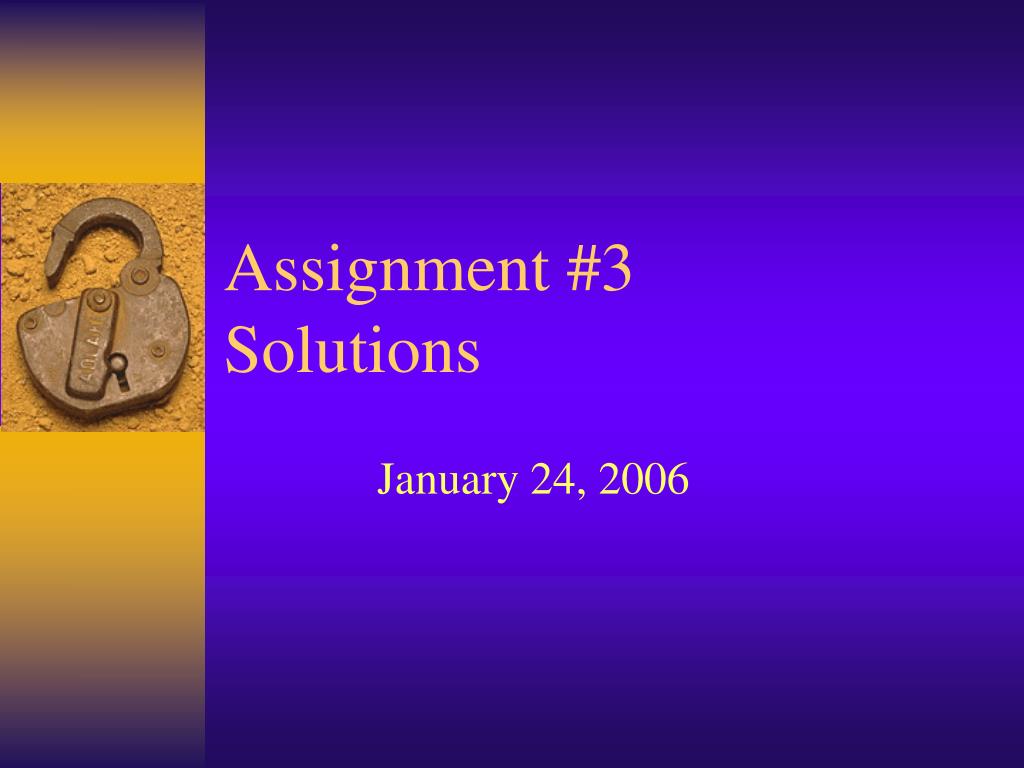 Assignment #3 Solutions

January 24, 2006